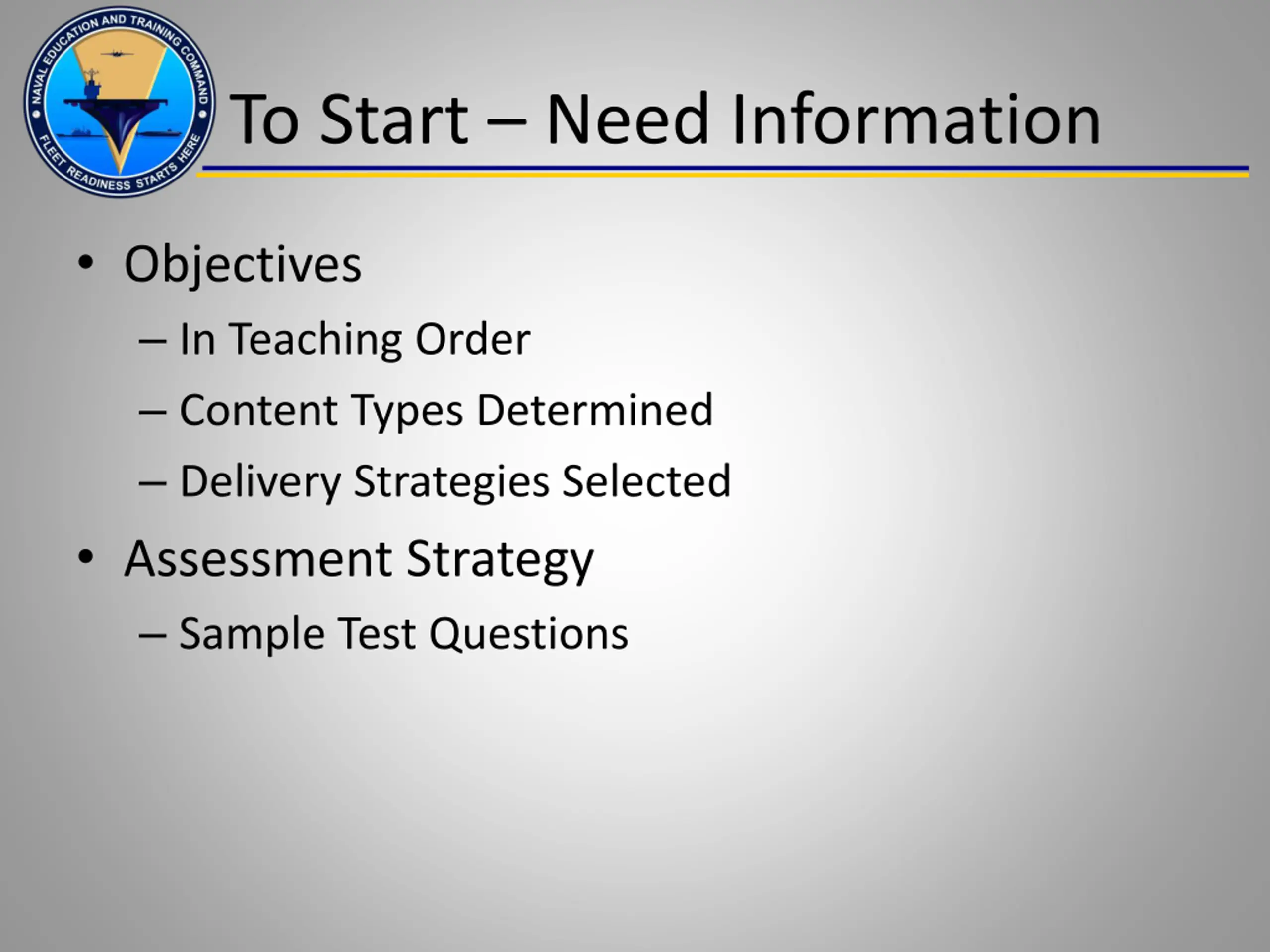 NAVAL EDUCATION AND TRAINING COMMAND
FLEET READINESS STARTS HERE

To Start – Need Information

• Objectives
– In Teaching Order
– Content Types Determined
– Delivery Strategies Selected
• Assessment Strategy
– Sample Test Questions